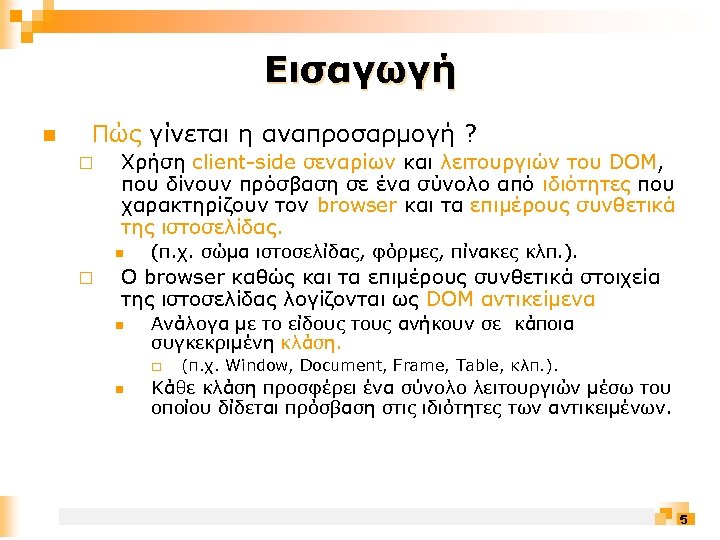 Εισαγωγή

Πώς γίνεται η αναπροσαρμογή ?

Χρήση client-side σεναρίων και λειτουργιών του DOM, που δίνουν πρόσβαση σε ένα σύνολο από ιδιότητες που χαρακτηρίζουν τον browser και τα επιμέρους συνθετικά της ιστοσελίδας.

(π.χ. σώμα ιστοσελίδας, φόρμες, πίνακες κλπ.).

Ο browser καθώς και τα επιμέρους συνθετικά στοιχεία της ιστοσελίδας λογίζονται ως DOM αντικείμενα

Ανάλογα με το είδους τους ανήκουν σε κάποια συγκεκριμένη κλάση.

(π.χ. Window, Document, Frame, Table, κλπ.).

Κάθε κλάση προσφέρει ένα σύνολο λειτουργιών μέσω του οποίου δίδεται πρόσβαση στις ιδιότητες των αντικειμένων.

5